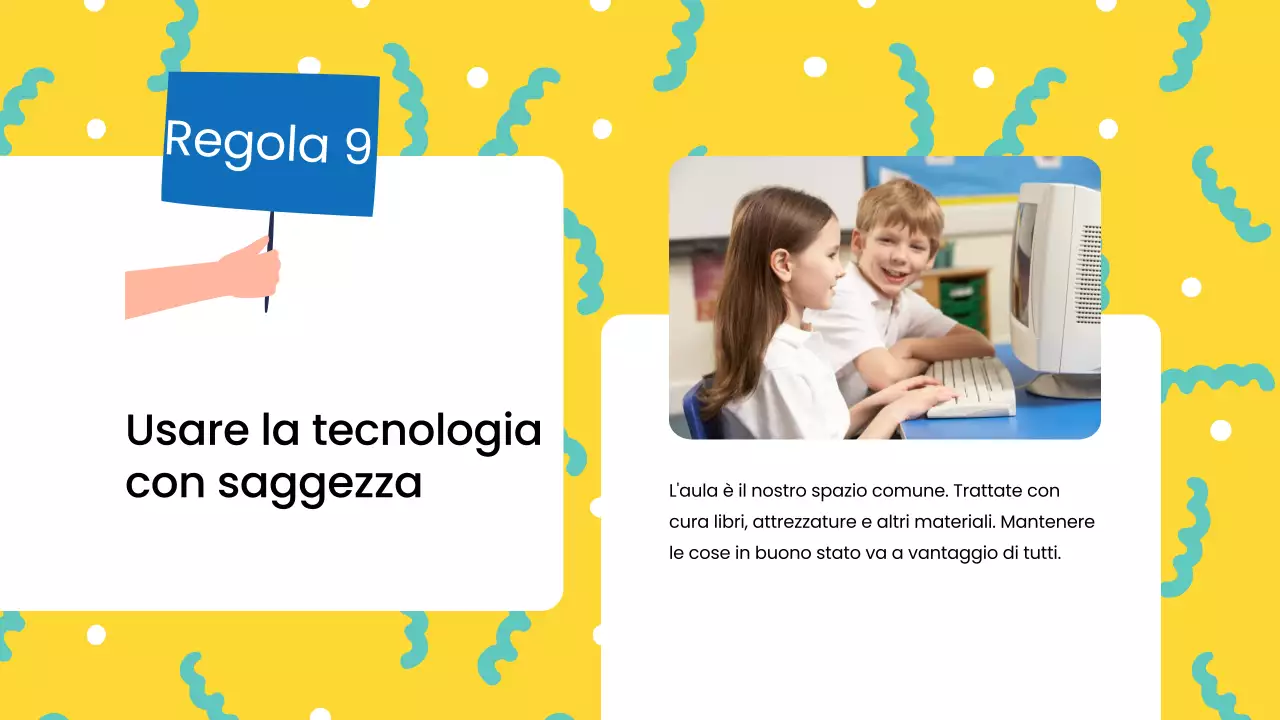 Regola 9

Usare la tecnologia con saggezza

L'aula è il nostro spazio comune. Trattate con cura libri, attrezzature e altri materiali. Mantenere le cose in buono stato va a vantaggio di tutti.